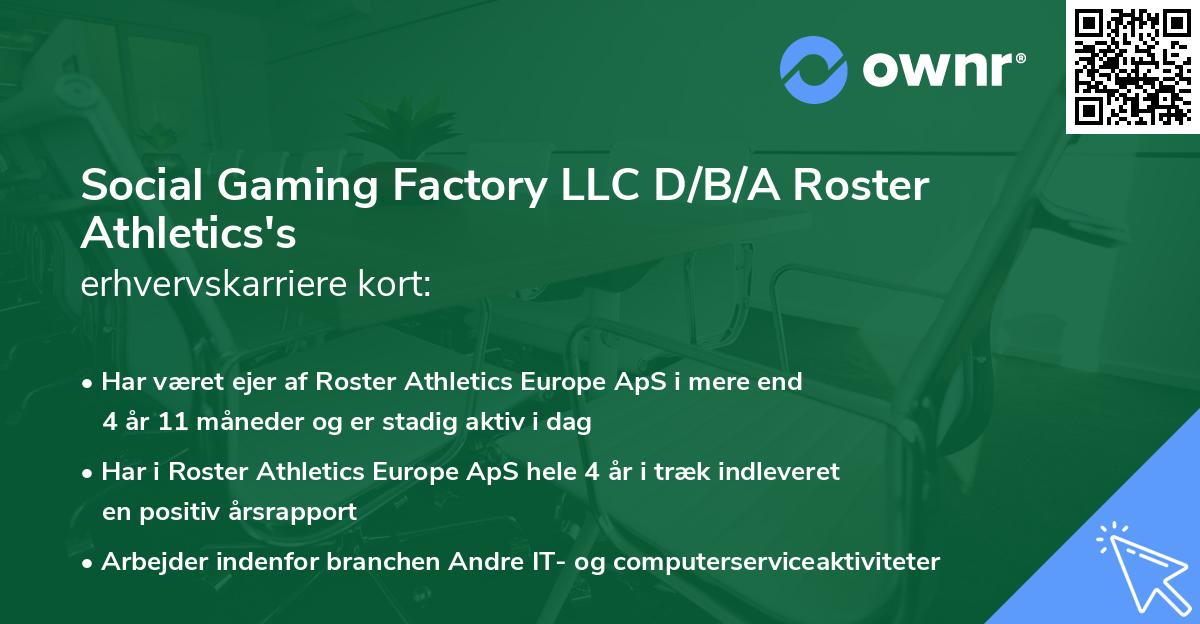 ownr®

Social Gaming Factory LLC D/B/A Roster Athletics's
erhvervskarriere kort:

• Har været ejer af Roster Athletics Europe ApS i mere end 4 år 11 måneder og er stadig aktiv i dag

• Har i Roster Athletics Europe ApS hele 4 år i træk indleveret en positiv årsrapport

• Arbejder indenfor branchen Andre IT- og computerserviceaktiviteter